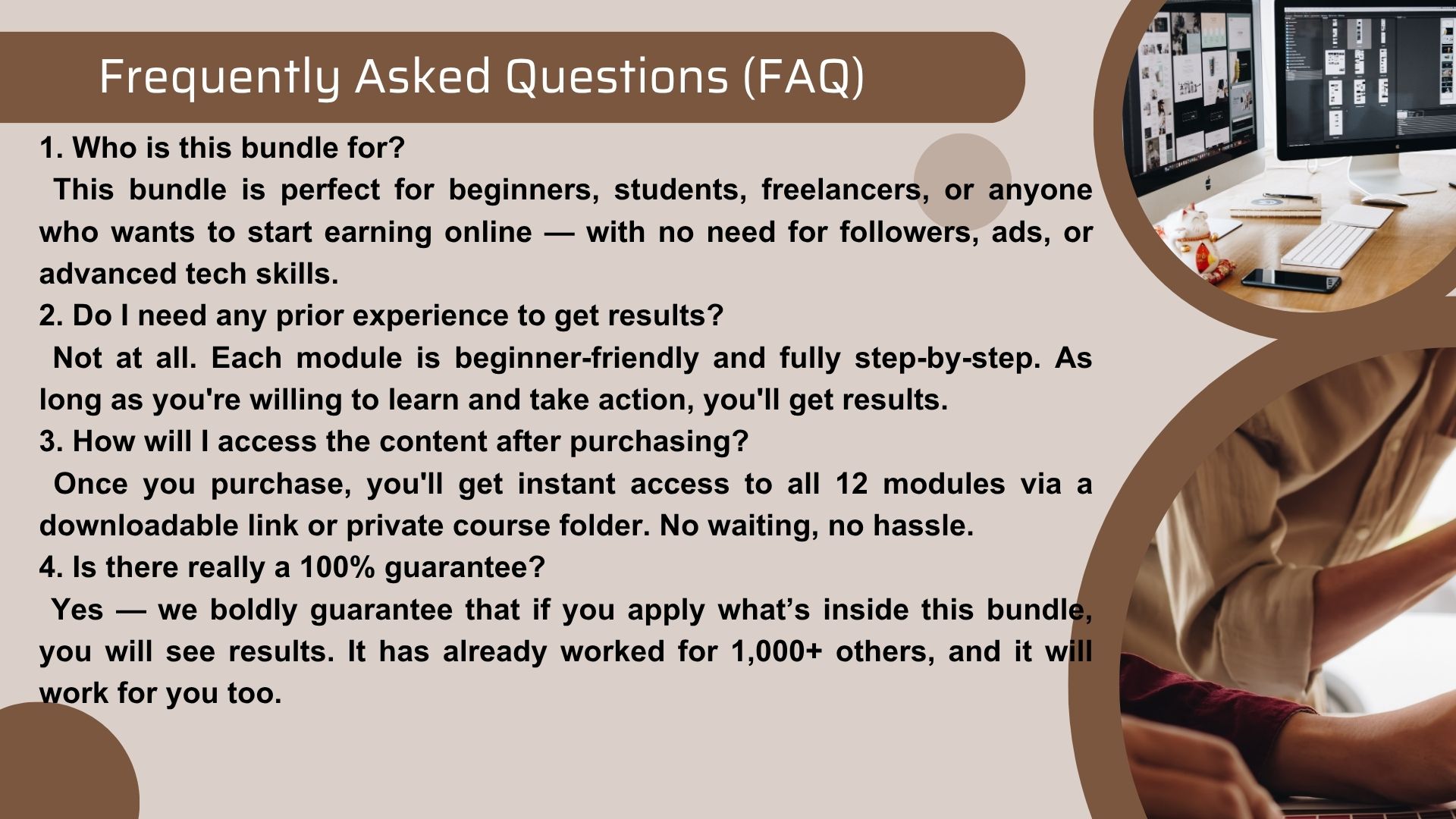 Frequently Asked Questions (FAQ)

1. Who is this bundle for?

This bundle is perfect for beginners, students, freelancers, or anyone who wants to start earning online — with no need for followers, ads, or advanced tech skills.

2. Do I need any prior experience to get results?

Not at all. Each module is beginner-friendly and fully step-by-step. As long as you're willing to learn and take action, you'll get results.

3. How will I access the content after purchasing?

Once you purchase, you'll get instant access to all 12 modules via a downloadable link or private course folder. No waiting, no hassle.

4. Is there really a 100% guarantee?

Yes — we boldly guarantee that if you apply what's inside this bundle, you will see results. It has already worked for 1,000+ others, and it will work for you too.